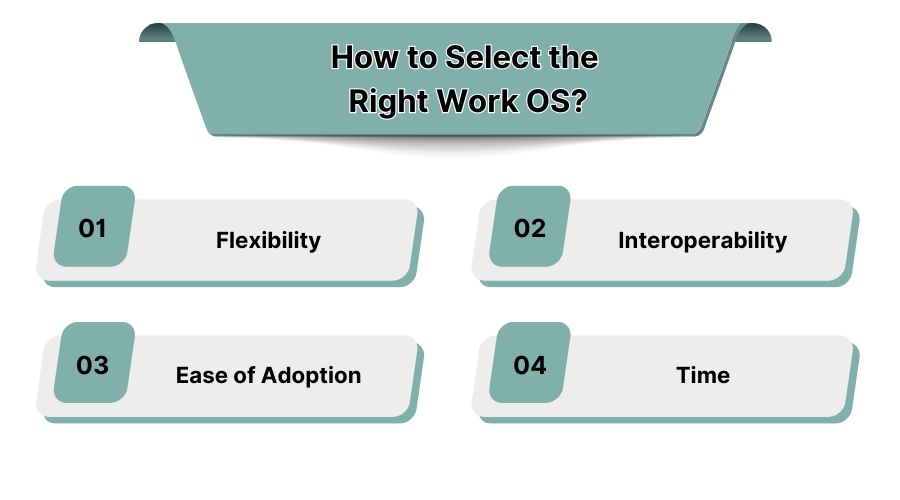 How to Select the Right Work OS?

01 Flexibility

02 Interoperability

03 Ease of Adoption

04 Time